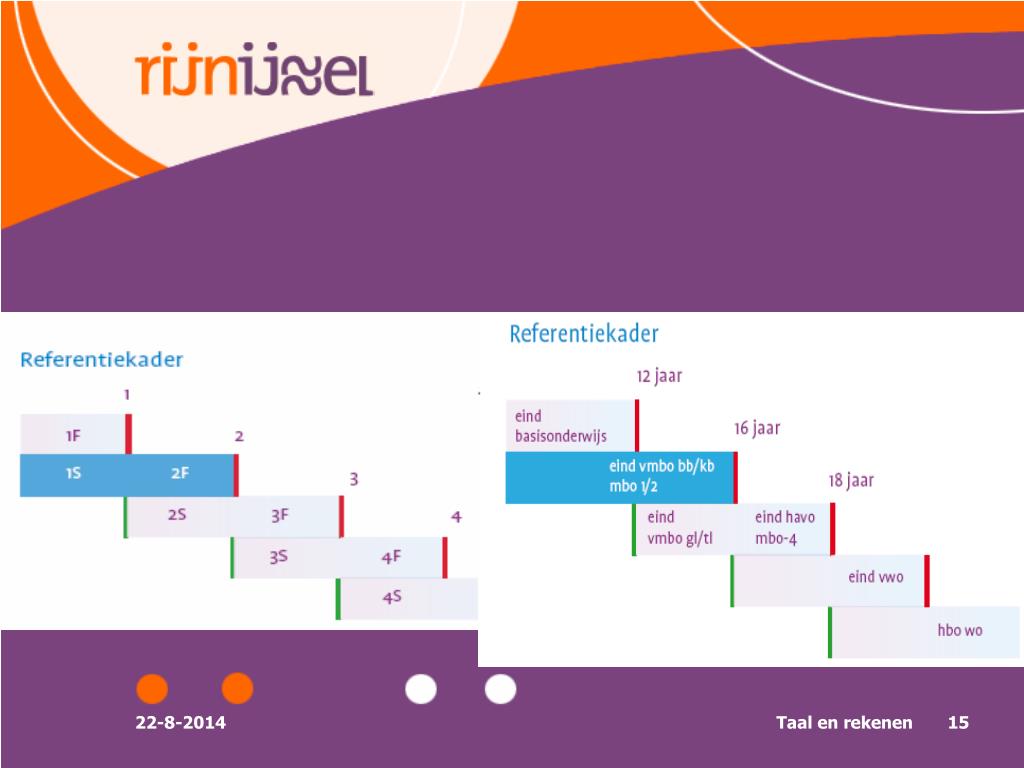 rijnijssel

Referentiekader

1

1F

2

1S 2F

3

2S 3F

4

3S 4F

4S

Referentiekader

12 jaar

eind basisonderwijs

16 jaar

eind vmbo bb/kb mbo 1/2

18 jaar

eind vmbo gl/tl

eind havo mbo-4

eind vwo

hbo wo

22-8-2014

Taal en rekenen

15